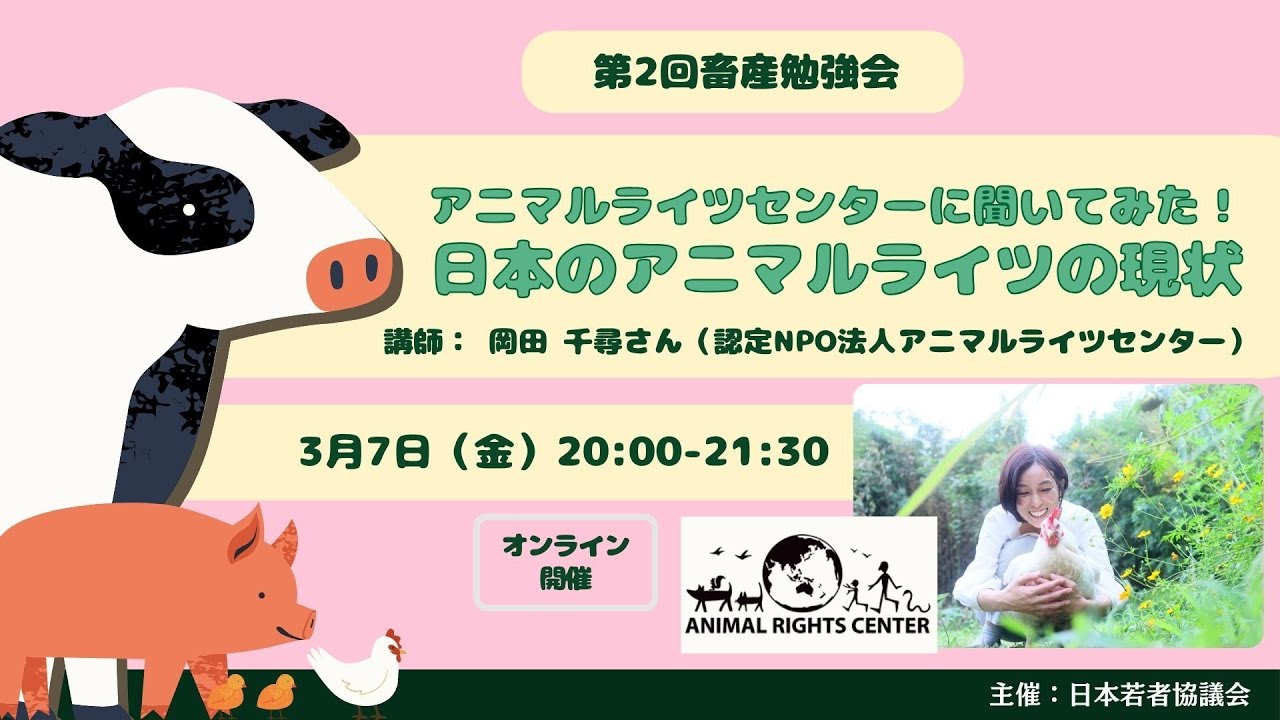 第2回畜産勉強会

アニマルライツセンターに聞いてみた！
日本のアニマルライツの現状

講師： 岡田 千尋さん（認定NPO法人アニマルライツセンター）

3月7日（金）20:00-21:30

オンライン開催

ANIMAL RIGHTS CENTER

主催：日本若者協議会